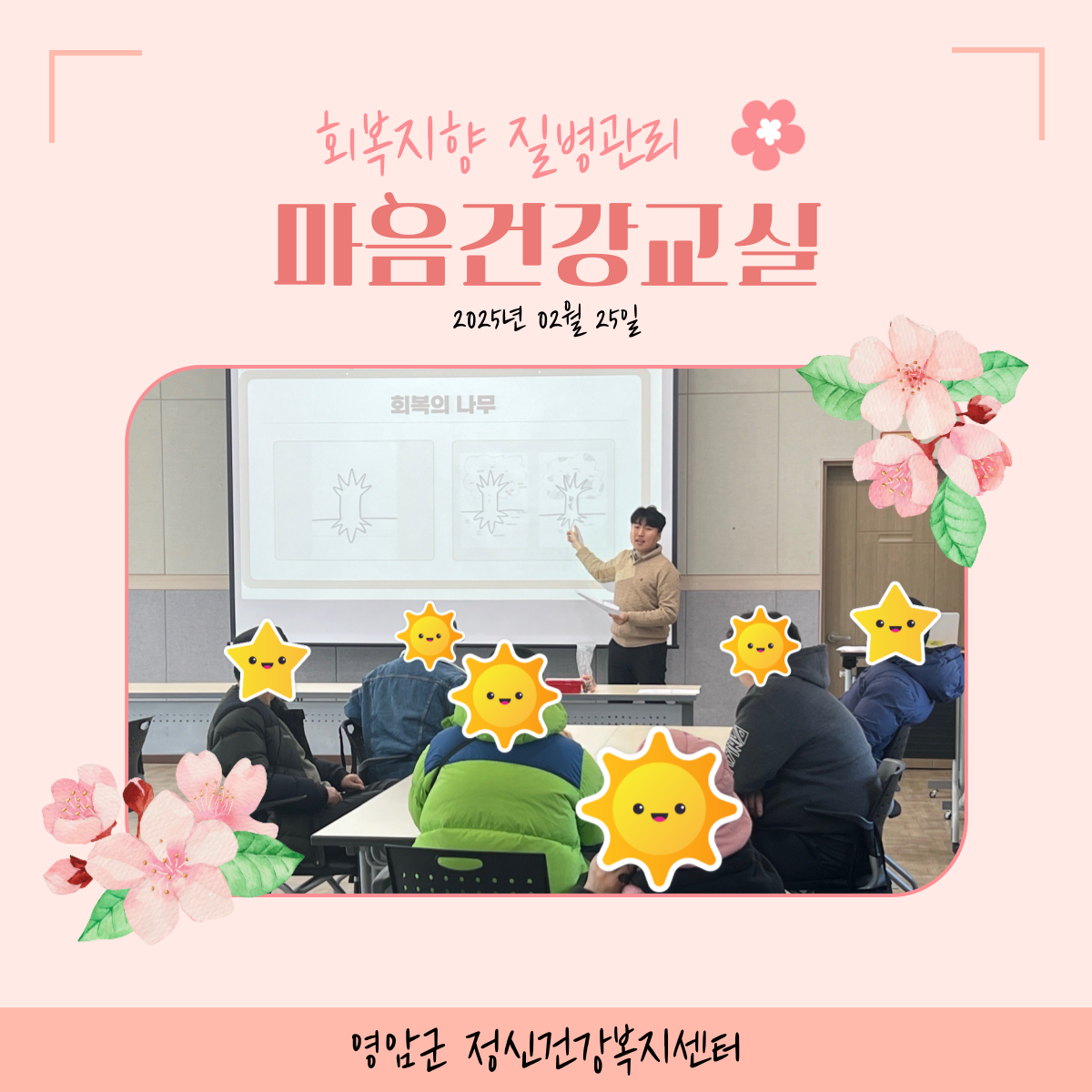 회복지향 질병관리

마음건강교실

2025년 02월 25일

회복의 나무

영암군 정신건강복지센터